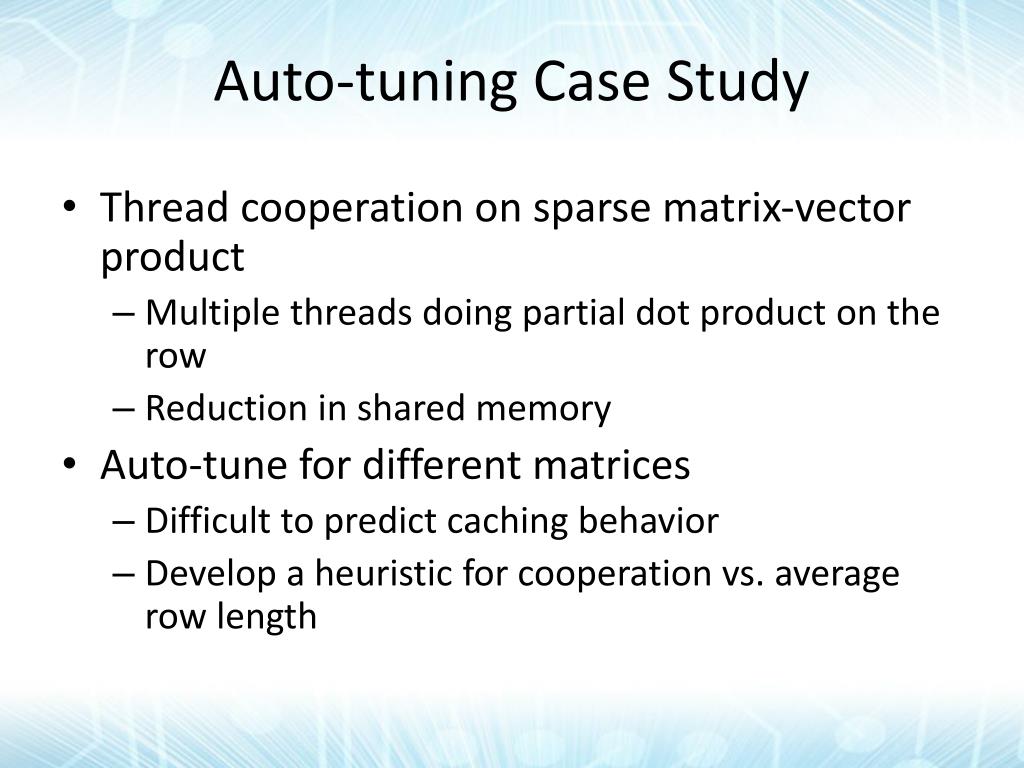 Auto-tuning Case Study

• Thread cooperation on sparse matrix-vector product
– Multiple threads doing partial dot product on the row
– Reduction in shared memory
• Auto-tune for different matrices
– Difficult to predict caching behavior
– Develop a heuristic for cooperation vs. average row length